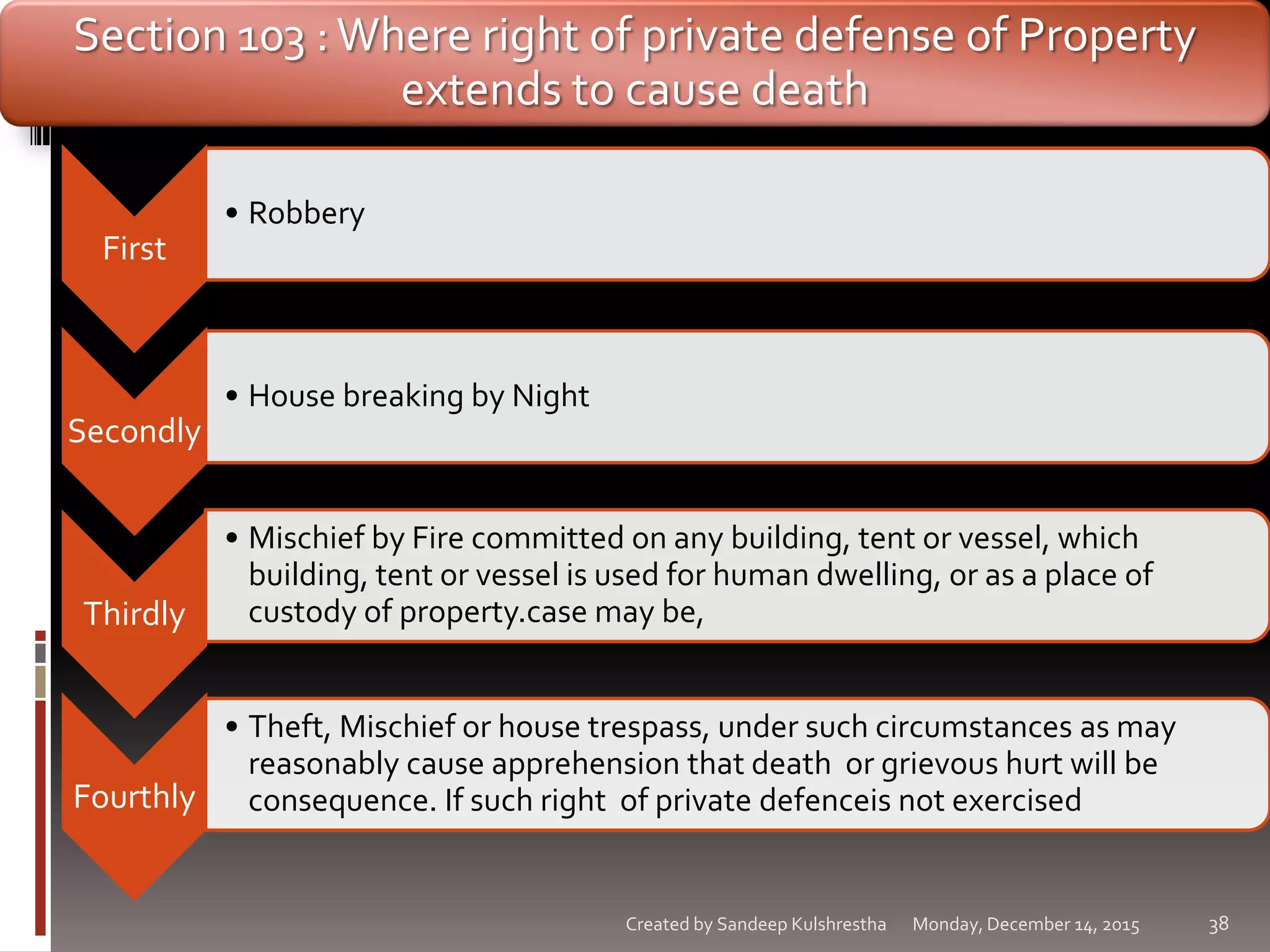 Section 103 : Where right of private defense of Property extends to cause death

First

• Robbery

Secondly

• House breaking by Night

Thirdly

• Mischief by Fire committed on any building, tent or vessel, which building, tent or vessel is used for human dwelling, or as a place of custody of property.case may be,

Fourthly

• Theft, Mischief or house trespass, under such circumstances as may reasonably cause apprehension that death or grievous hurt will be consequence. If such right of private defenceis not exercised

Created by Sandeep Kulshrestha Monday, December 14, 2015 38